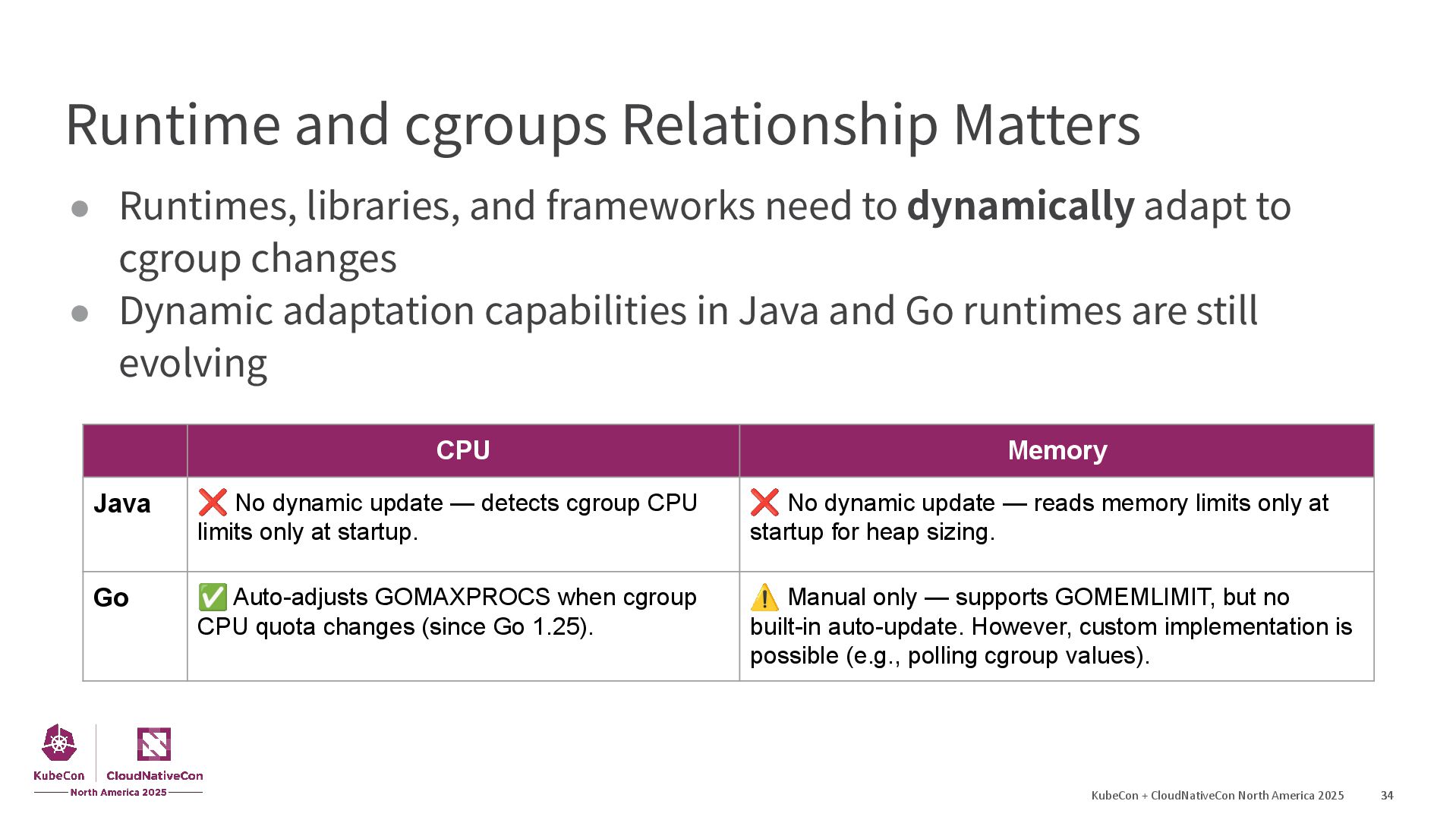 Runtime and cgroups Relationship Matters

● Runtimes, libraries, and frameworks need to **dynamically** adapt to cgroup changes
● Dynamic adaptation capabilities in Java and Go runtimes are still evolving

| | CPU | Memory |
|---|---|---|
| Java | ❌ No dynamic update — detects cgroup CPU limits only at startup. | ❌ No dynamic update — reads memory limits only at startup for heap sizing. |
| Go | ✅ Auto-adjusts GOMAXPROCS when cgroup CPU quota changes (since Go 1.25). | ⚠️ Manual only — supports GOMEMLIMIT, but no built-in auto-update. However, custom implementation is possible (e.g., polling cgroup values). |

KubeCon CloudNativeCon
North America 2025

KubeCon + CloudNativeCon North America 2025 34